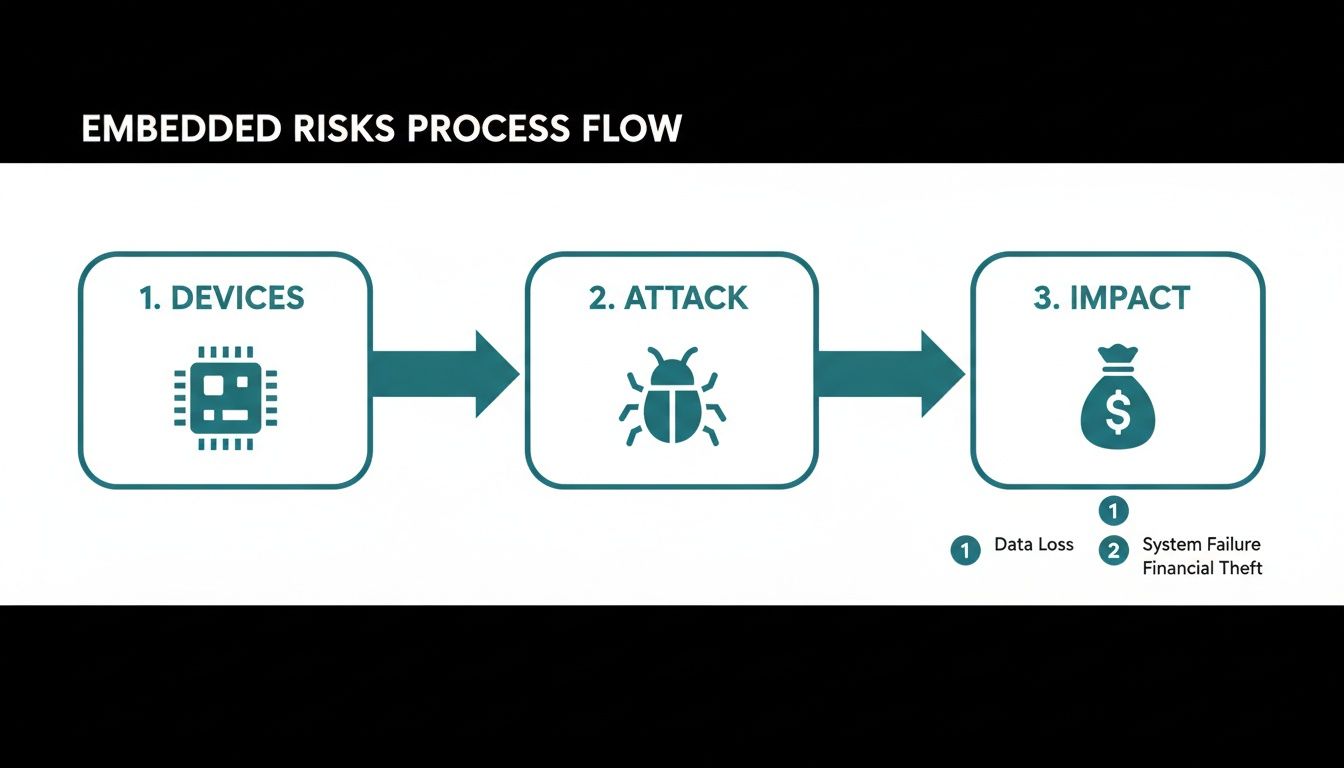 EMBEDDED RISKS PROCESS FLOW

1. DEVICES

2. ATTACK

3. IMPACT

$

1

1 Data Loss

2 System Failure
Financial Theft